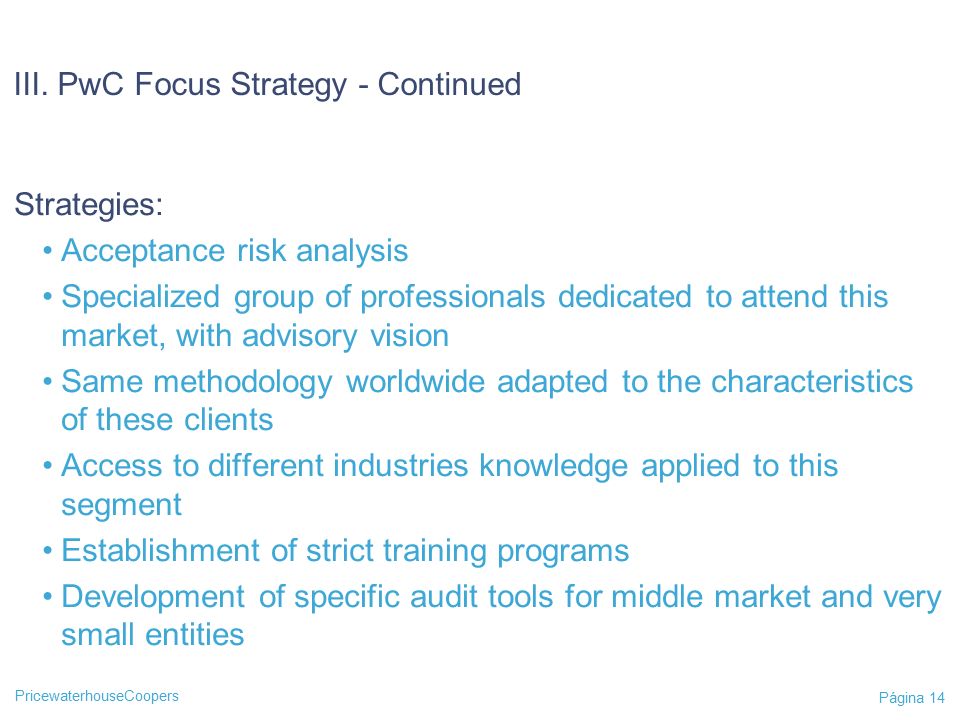 III. PwC Focus Strategy - Continued

Strategies:

• Acceptance risk analysis
• Specialized group of professionals dedicated to attend this market, with advisory vision
• Same methodology worldwide adapted to the characteristics of these clients
• Access to different industries knowledge applied to this segment
• Establishment of strict training programs
• Development of specific audit tools for middle market and very small entities

PricewaterhouseCoopers

Página 14